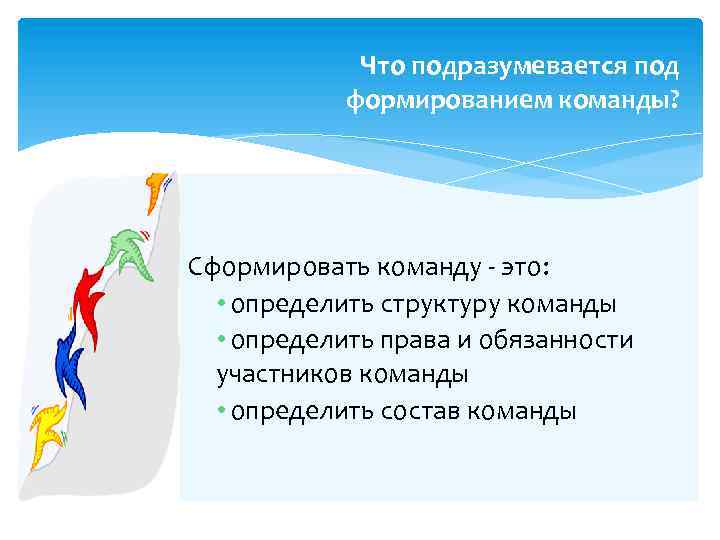 Что подразумевается под формированием команды?

Сформировать команду - это:
• определить структуру команды
• определить права и обязанности участников команды
• определить состав команды